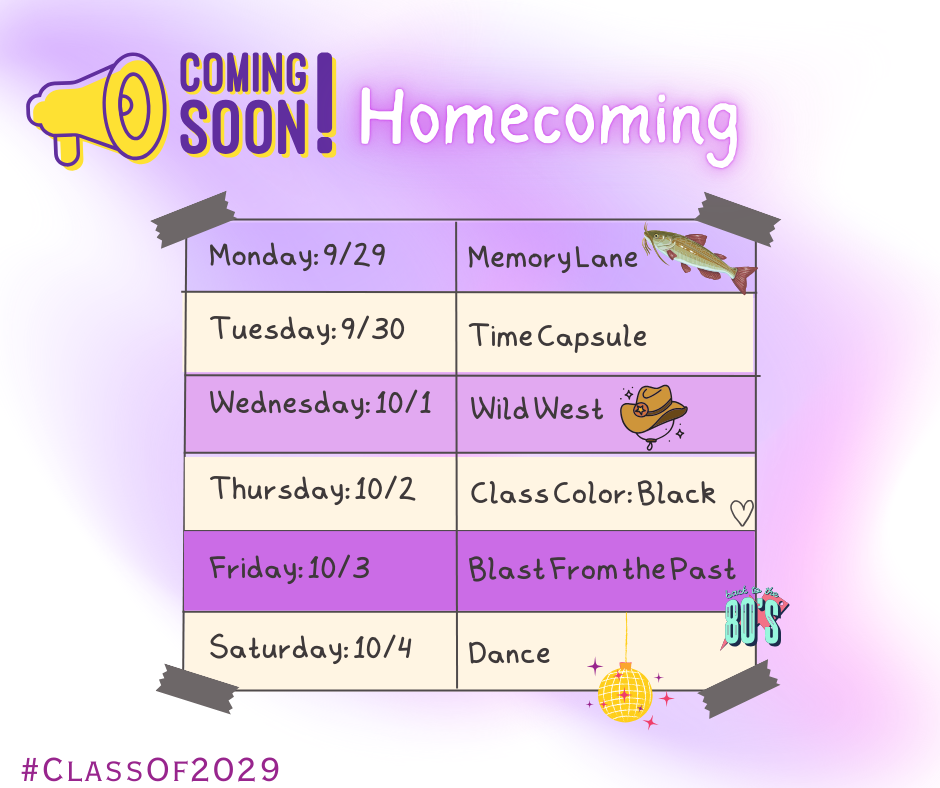 COMING SOON! Homecoming

| Monday: 9/29 | Memory Lane |
|---|---|
| Tuesday: 9/30 | Time Capsule |
| Wednesday: 10/1 | Wild West |
| Thursday: 10/2 | Class Color: Black |
| Friday: 10/3 | Blast From the Past |
| Saturday: 10/4 | Dance |

back to the 80's

#ClassOf2029